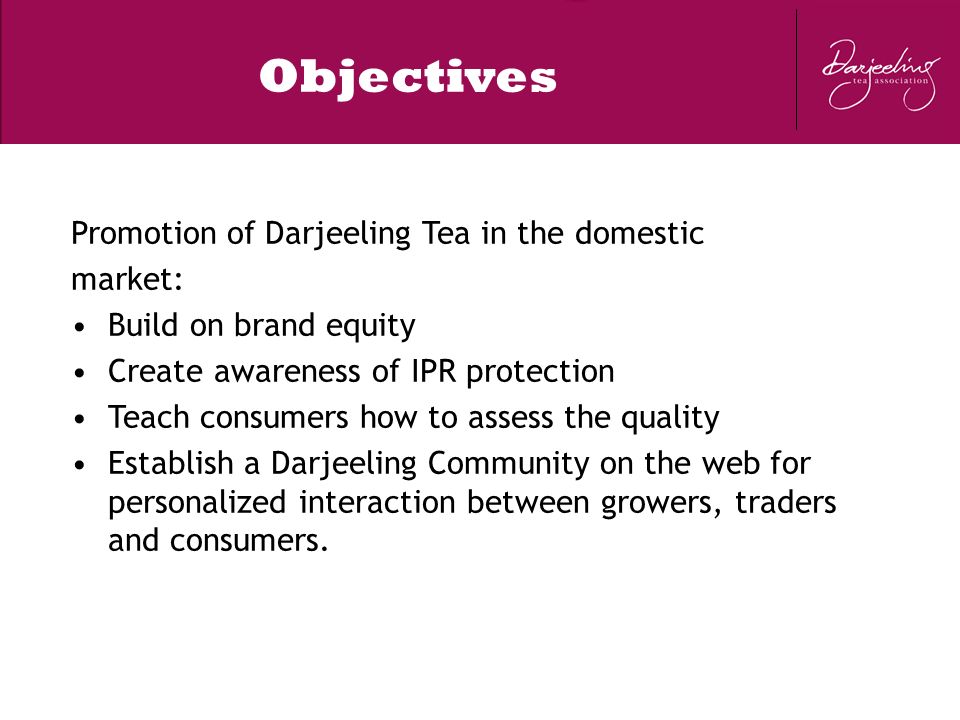 Objectives

Darjeeling
tea association

Promotion of Darjeeling Tea in the domestic market:
• Build on brand equity
• Create awareness of IPR protection
• Teach consumers how to assess the quality
• Establish a Darjeeling Community on the web for personalized interaction between growers, traders and consumers.